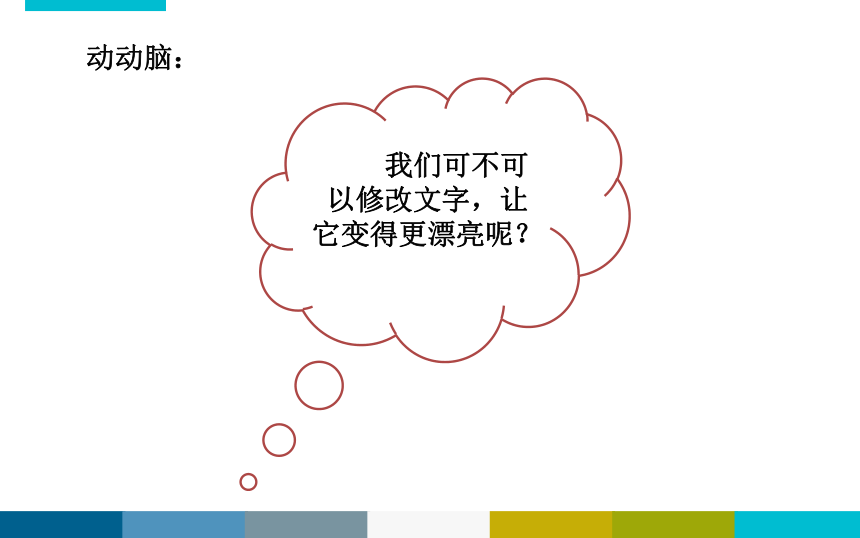 动动脑：

我们可不可以修改文字，让它变得更漂亮呢？